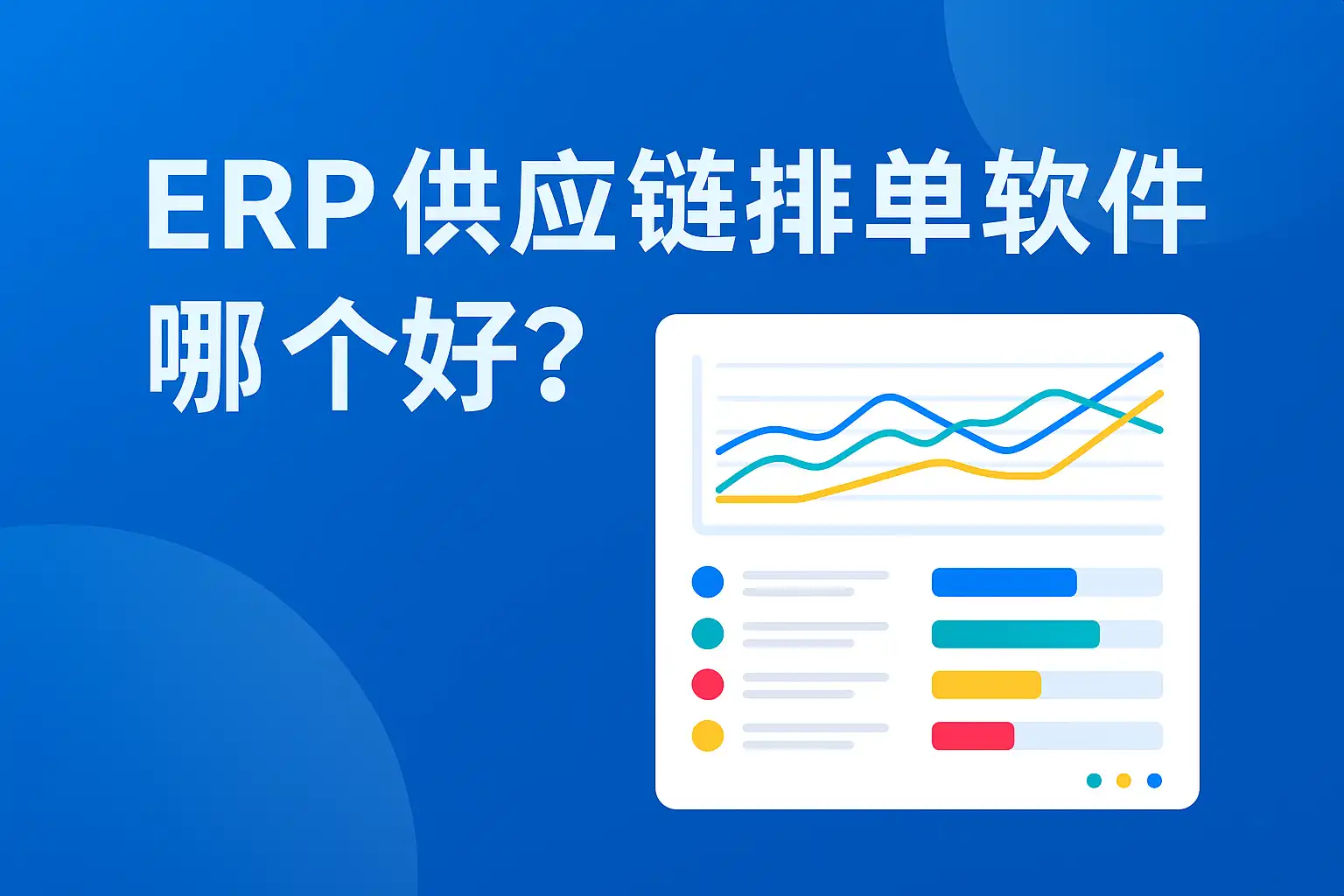 ERP供应链排单软件哪个好?